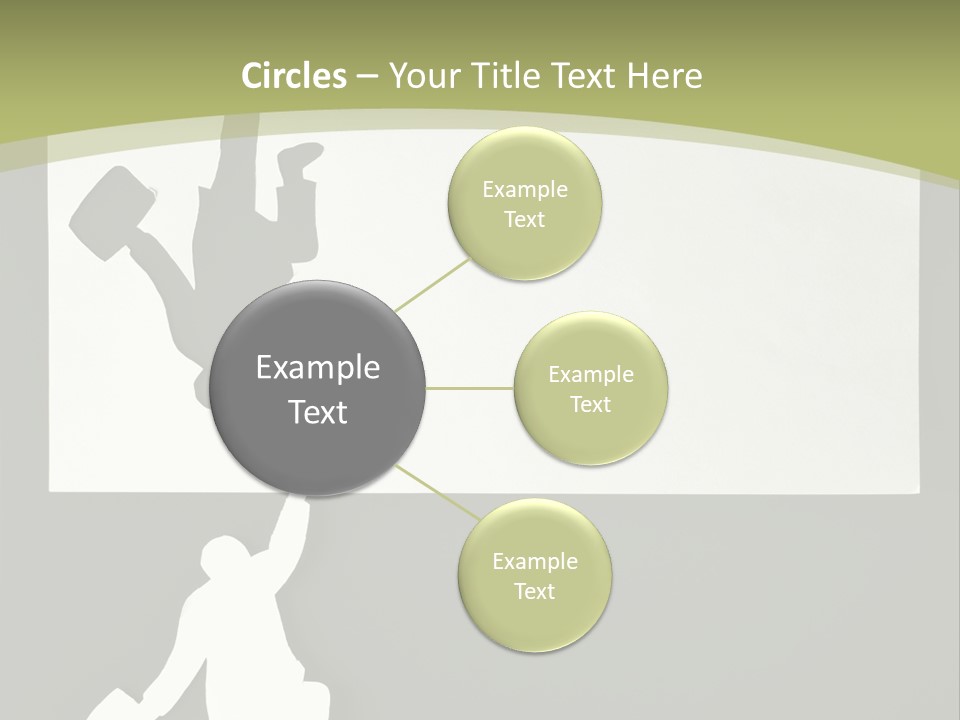 Circles – Your Title Text Here

Example Text

Example Text

Example Text

Example Text